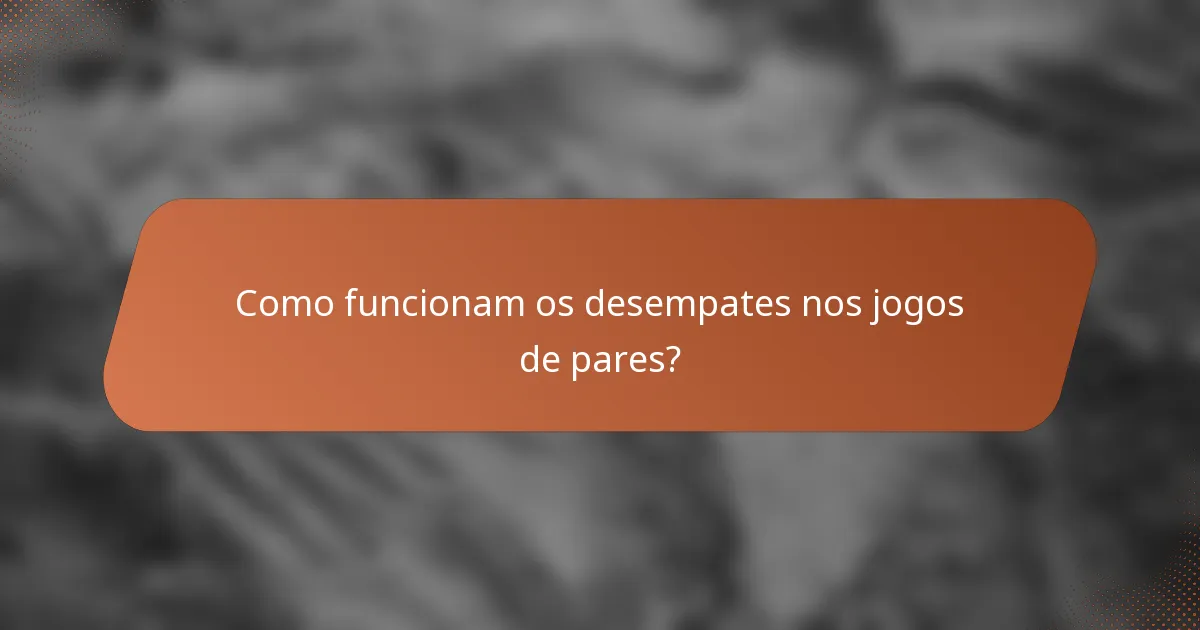 Como funcionam os desempates nos jogos de pares?